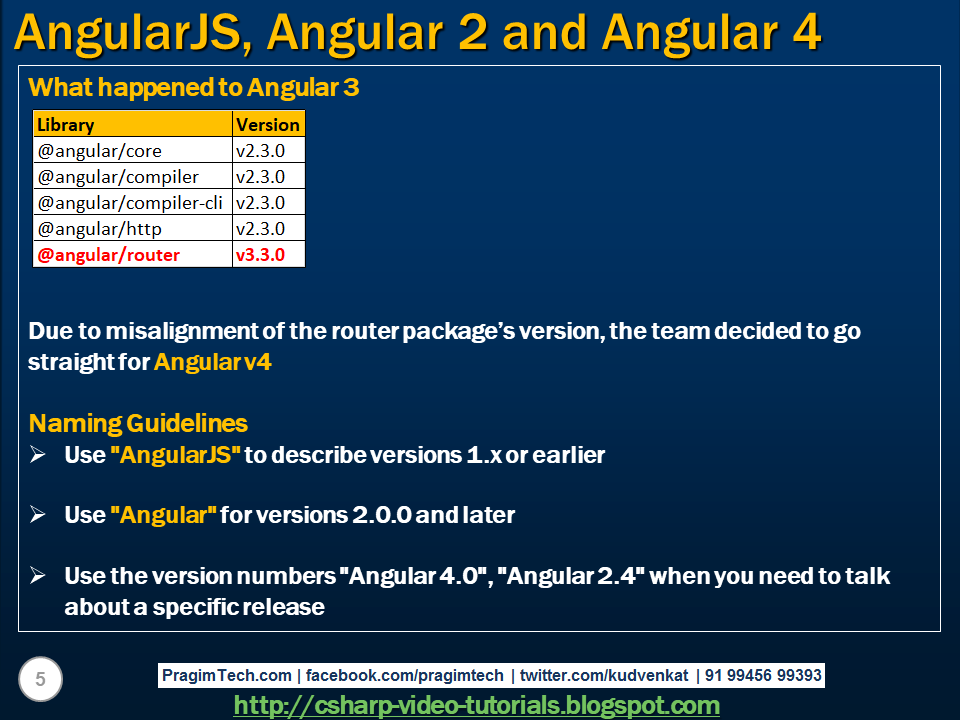 AngularJS, Angular 2 and Angular 4

What happened to Angular 3

| Library | Version |
|---|---|
| @angular/core | v2.3.0 |
| @angular/compiler | v2.3.0 |
| @angular/compiler-cli | v2.3.0 |
| @angular/http | v2.3.0 |
| @angular/router | v3.3.0 |

Due to misalignment of the router package's version, the team decided to go straight for Angular v4

Naming Guidelines
➢ Use "AngularJS" to describe versions 1.x or earlier

➢ Use "Angular" for versions 2.0.0 and later

➢ Use the version numbers "Angular 4.0", "Angular 2.4" when you need to talk about a specific release

5

PragimTech.com | facebook.com/pragimtech | twitter.com/kudvenkat | 91 99456 99393

http://csharp-video-tutorials.blogspot.com